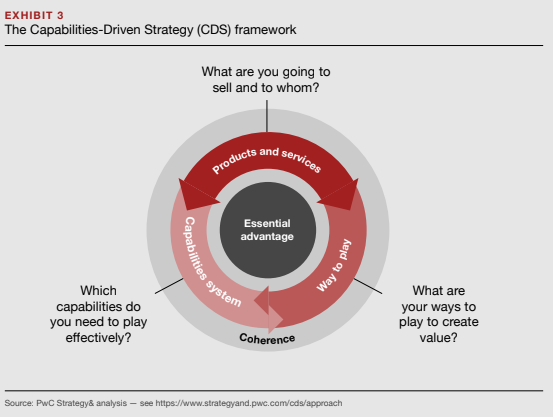 EXHIBIT 3
The Capabilities-Driven Strategy (CDS) framework

What are you going to sell and to whom?

Products and services

Essential advantage

Capabilities system

Way to play

Coherence

Which capabilities do you need to play effectively?

What are your ways to play to create value?

Source: PwC Strategy& analysis — see https://www.strategyand.pwc.com/cds/approach